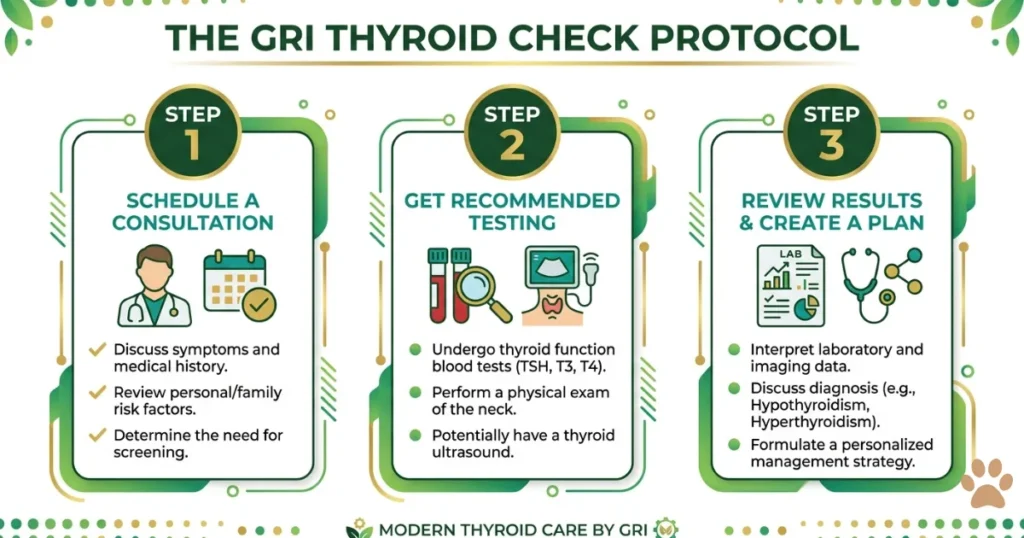 THE GRI THYROID CHECK PROTOCOL

STEP 1

SCHEDULE A CONSULTATION

Discuss symptoms and medical history.

Review personal/family risk factors.

Determine the need for screening.

STEP 2

GET RECOMMENDED TESTING

Undergo thyroid function blood tests (TSH, T3, T4).

Perform a physical exam of the neck.

Potentially have a thyroid ultrasound.

STEP 3

REVIEW RESULTS & CREATE A PLAN

LAB

Interpret laboratory and imaging data.

Discuss diagnosis (e.g., Hypothyroidism, Hyperthyroidism).

Formulate a personalized management strategy.

MODERN THYROID CARE BY GRI